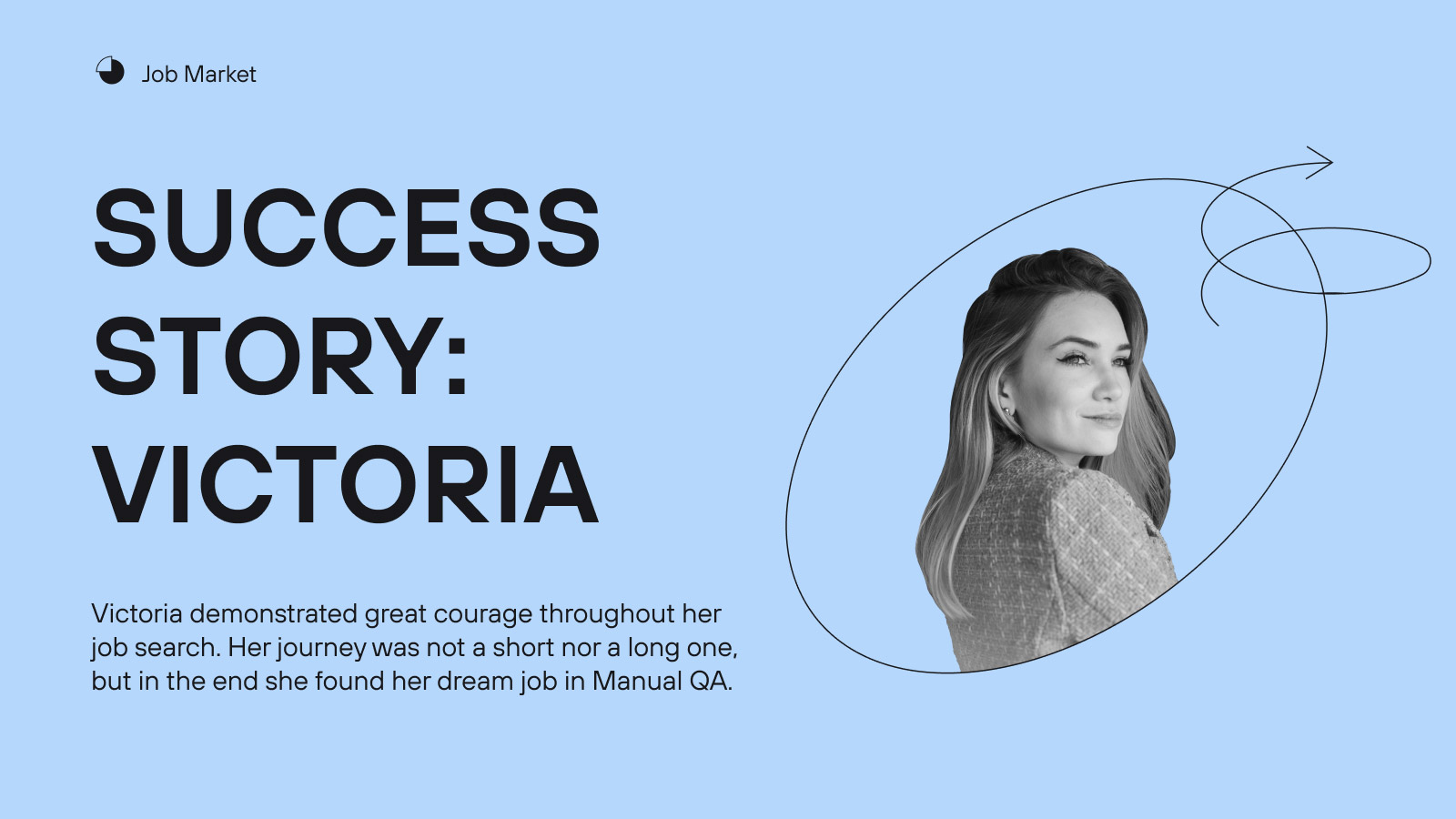 Job Market

SUCCESS STORY: VICTORIA

Victoria demonstrated great courage throughout her job search. Her journey was not a short nor a long one, but in the end she found her dream job in Manual QA.